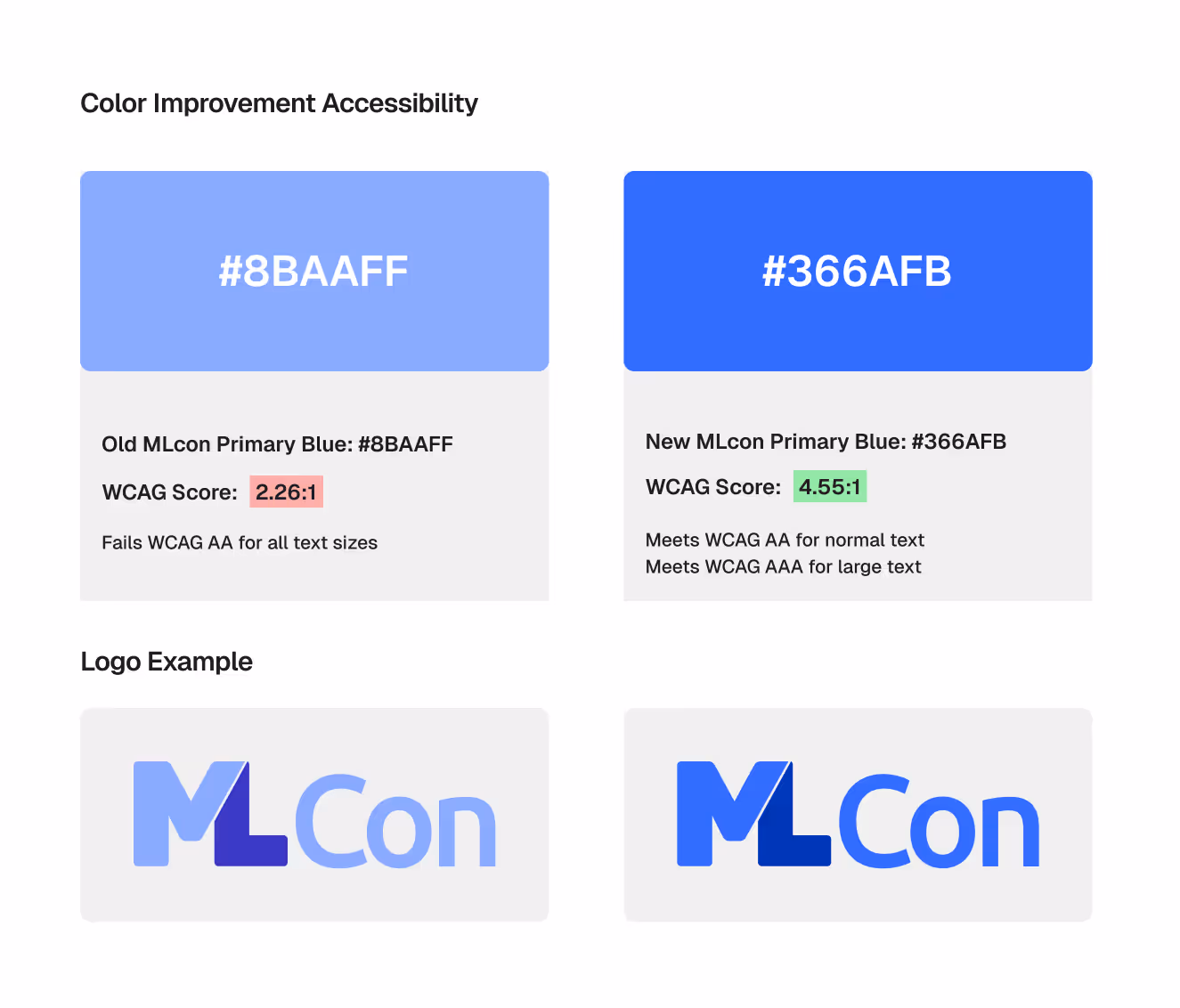 Color Improvement Accessibility

#8BAAFF

Old MLcon Primary Blue: #8BAAFF

WCAG Score: 2.26:1

Fails WCAG AA for all text sizes

#366AFB

New MLcon Primary Blue: #366AFB

WCAG Score: 4.55:1

Meets WCAG AA for normal text
Meets WCAG AAA for large text

Logo Example

MLCon

MLCon